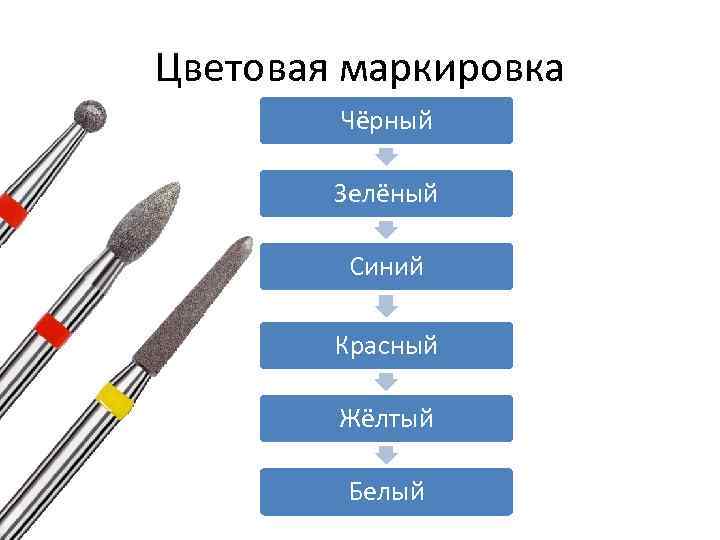 Цветовая маркировка

Чёрный

Зелёный

Синий

Красный

Жёлтый

Белый